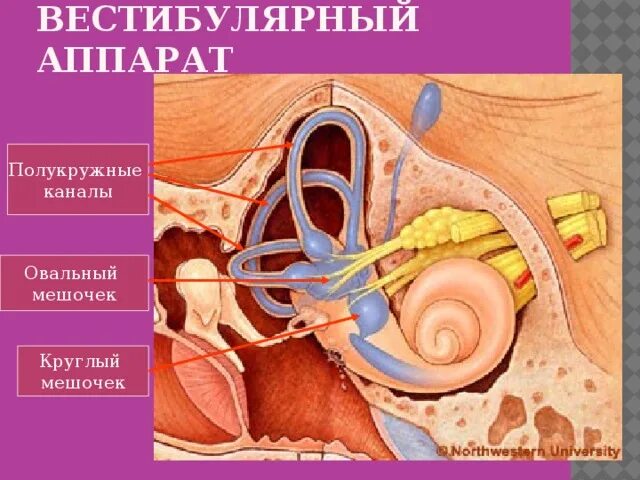 ВЕСТИБУЛЯРНЫЙ АППАРАТ

Полукружные каналы

Овальный мешочек

Круглый мешочек

© Northwestern University